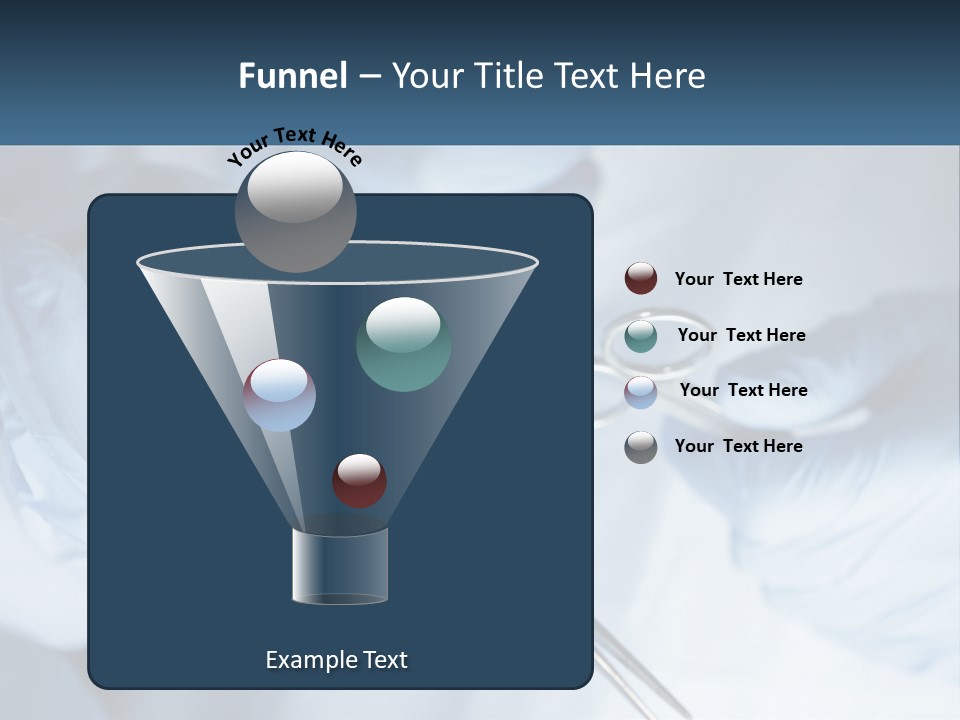 Funnel – Your Title Text Here

Your Text Here

Your Text Here

Your Text Here

Your Text Here

Your Text Here

Example Text